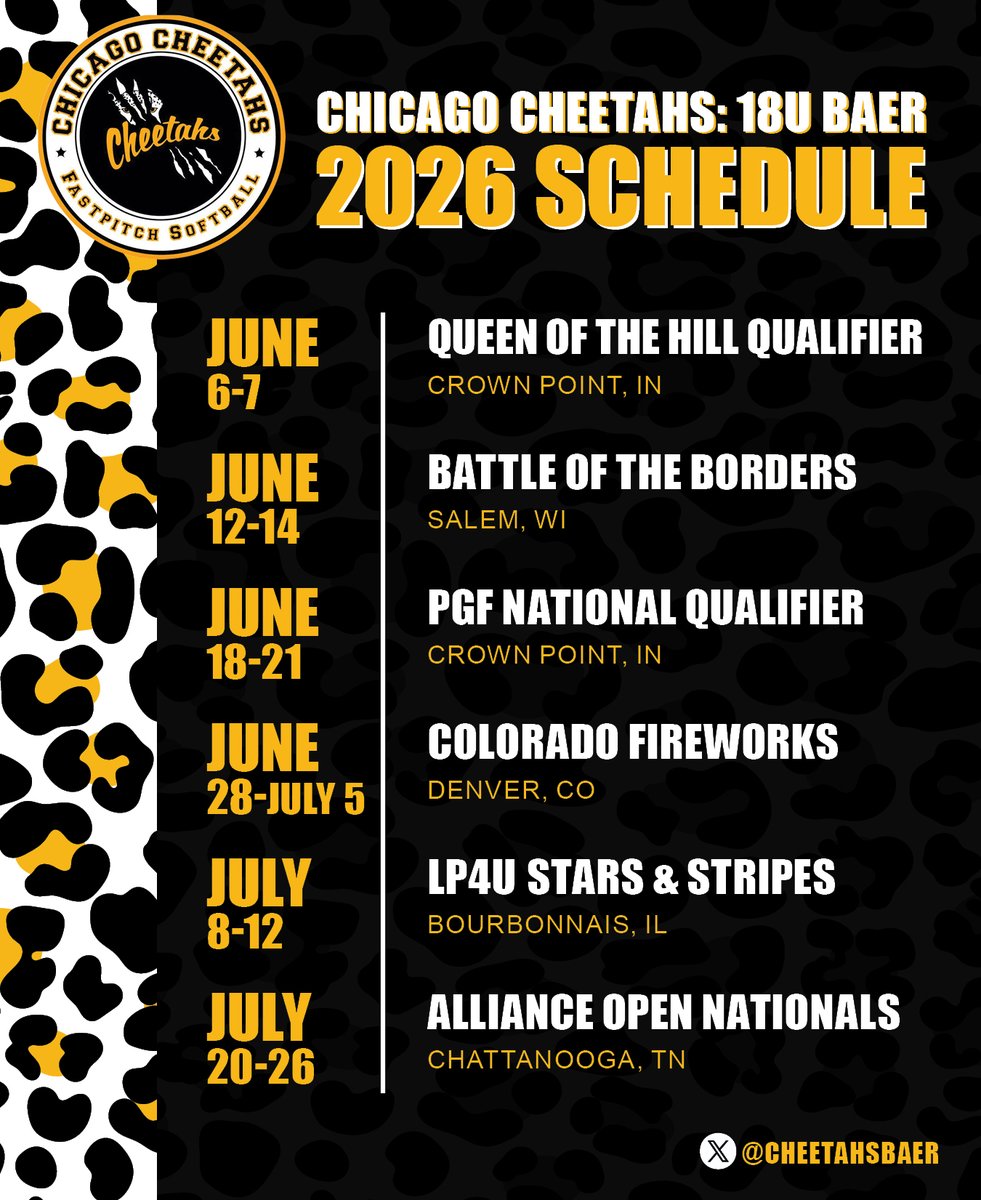 CHICAGO CHEETAHS
Cheetahs
FASTPITCH SOFTBALL

CHICAGO CHEETAHS: 18U BAER
2026 SCHEDULE

JUNE 6-7
QUEEN OF THE HILL QUALIFIER
CROWN POINT, IN

JUNE 12-14
BATTLE OF THE BORDERS
SALEM, WI

JUNE 18-21
PGF NATIONAL QUALIFIER
CROWN POINT, IN

JUNE 28-JULY 5
COLORADO FIREWORKS
DENVER, CO

JULY 8-12
LP4U STARS & STRIPES
BOURBONNAIS, IL

JULY 20-26
ALLIANCE OPEN NATIONALS
CHATTANOOGA, TN

@CHEETAHSBAER